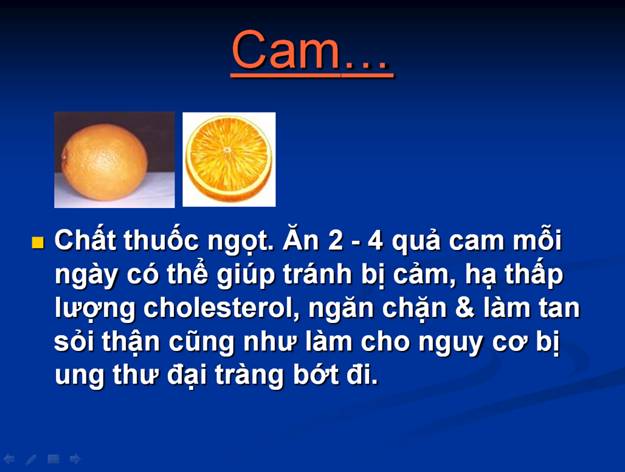 Cam…

Chất thuốc ngọt. Ăn 2 - 4 quả cam mỗi ngày có thể giúp tránh bị cảm, hạ thấp lượng cholesterol, ngăn chặn & làm tan sỏi thận cũng như làm cho nguy cơ bị ung thư đại tràng bớt đi.